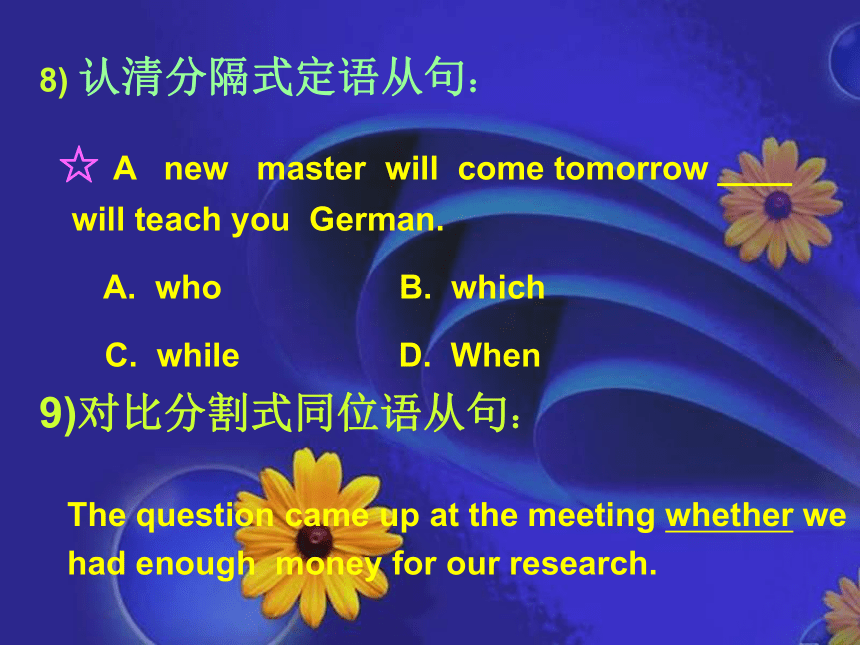 8) 认清分隔式定语从句：

☆ A new master will come tomorrow ____ will teach you German.

A. who
B. which
C. while
D. When

9)对比分割式同位语从句：

The question came up at the meeting whether we had enough money for our research.